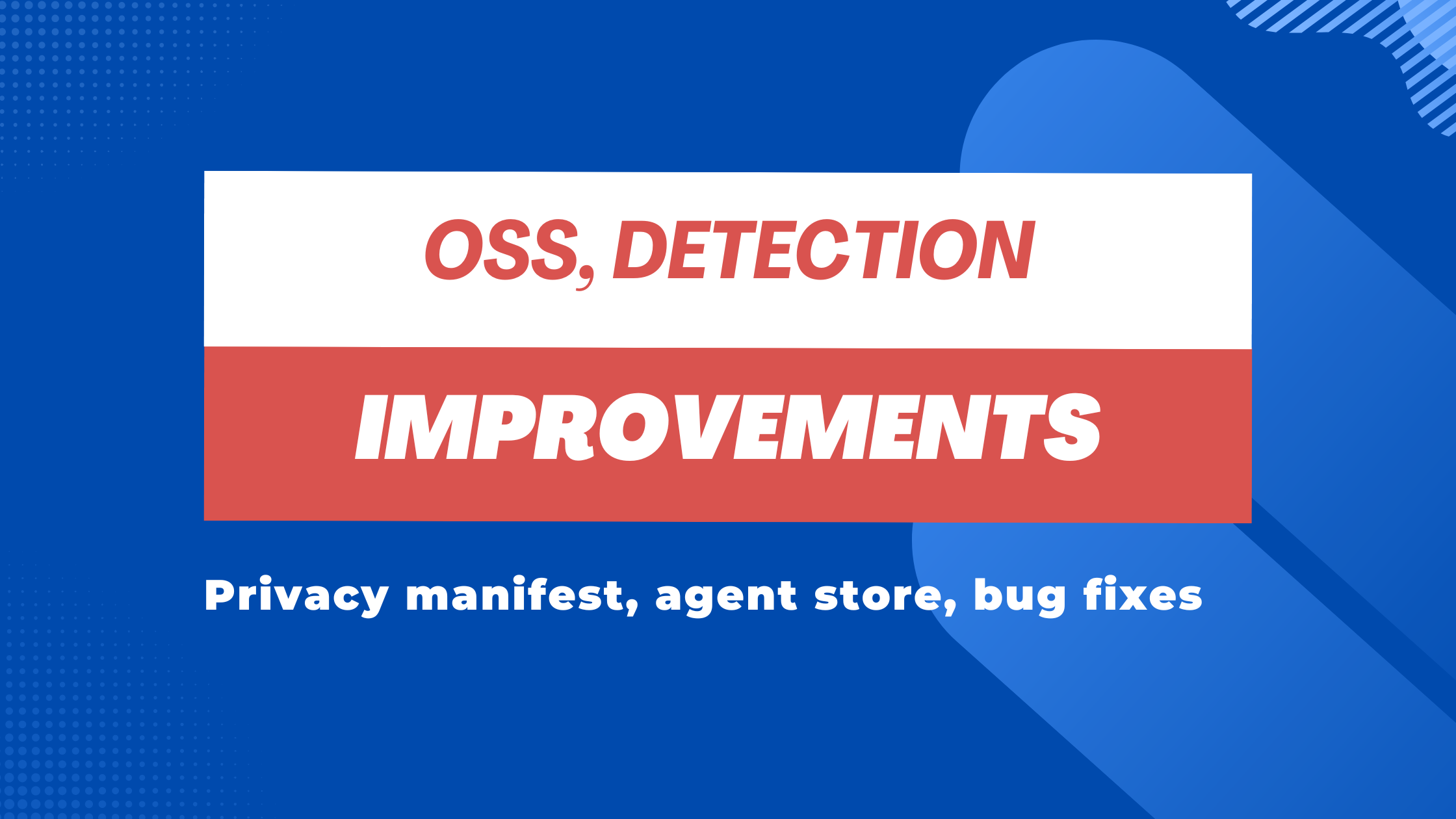 OSS, DETECTION

IMPROVEMENTS

Privacy manifest, agent store, bug fixes